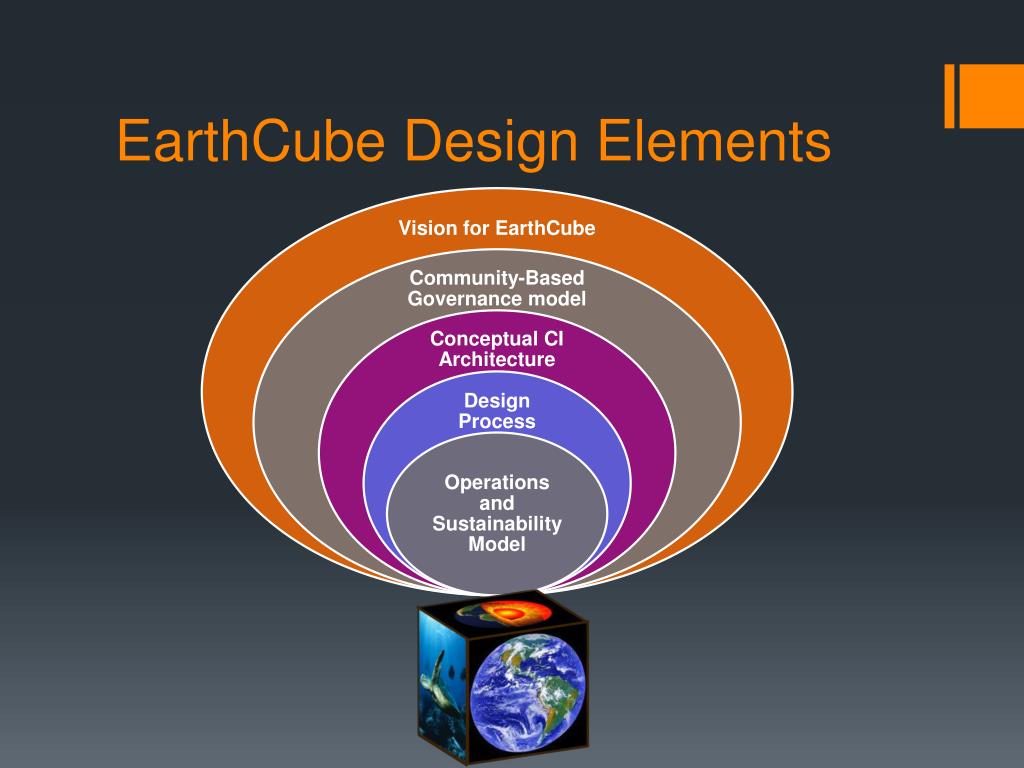 EarthCube Design Elements

Vision for EarthCube

Community-Based Governance model

Conceptual CI Architecture

Design Process

Operations and Sustainability Model